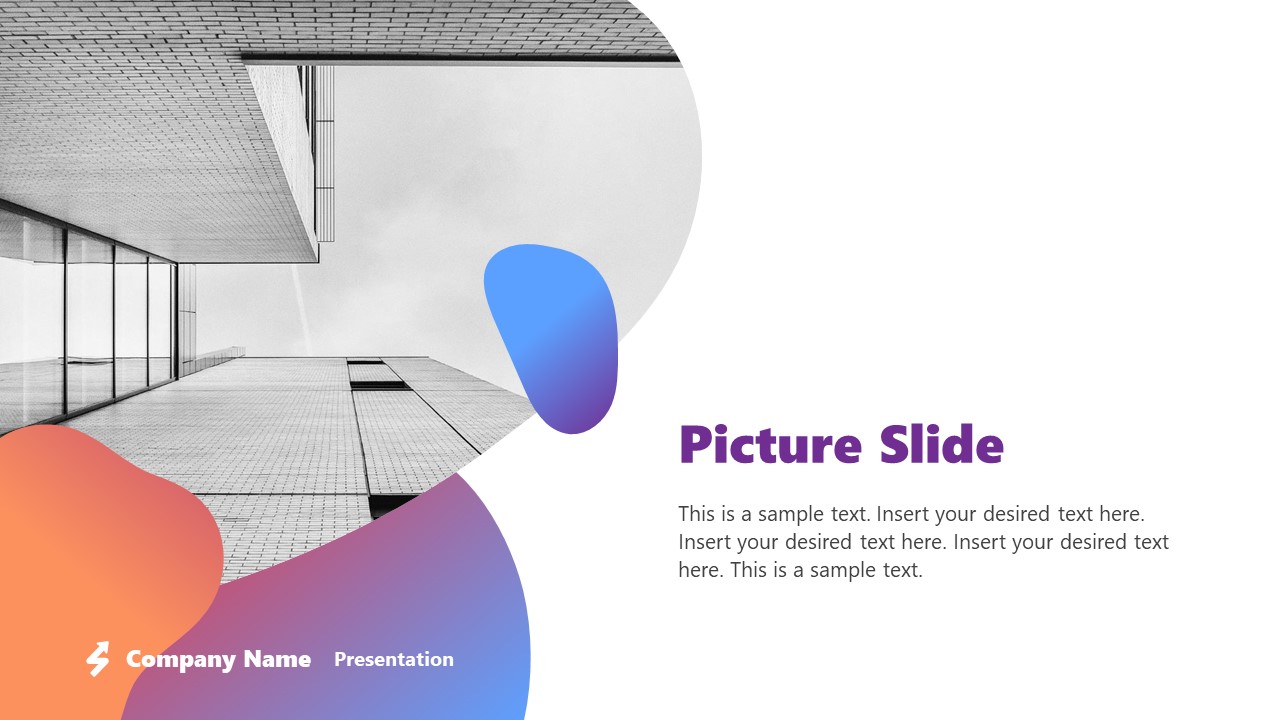 Picture Slide

This is a sample text. Insert your desired text here. Insert your desired text here. Insert your desired text here. This is a sample text.

Company Name Presentation